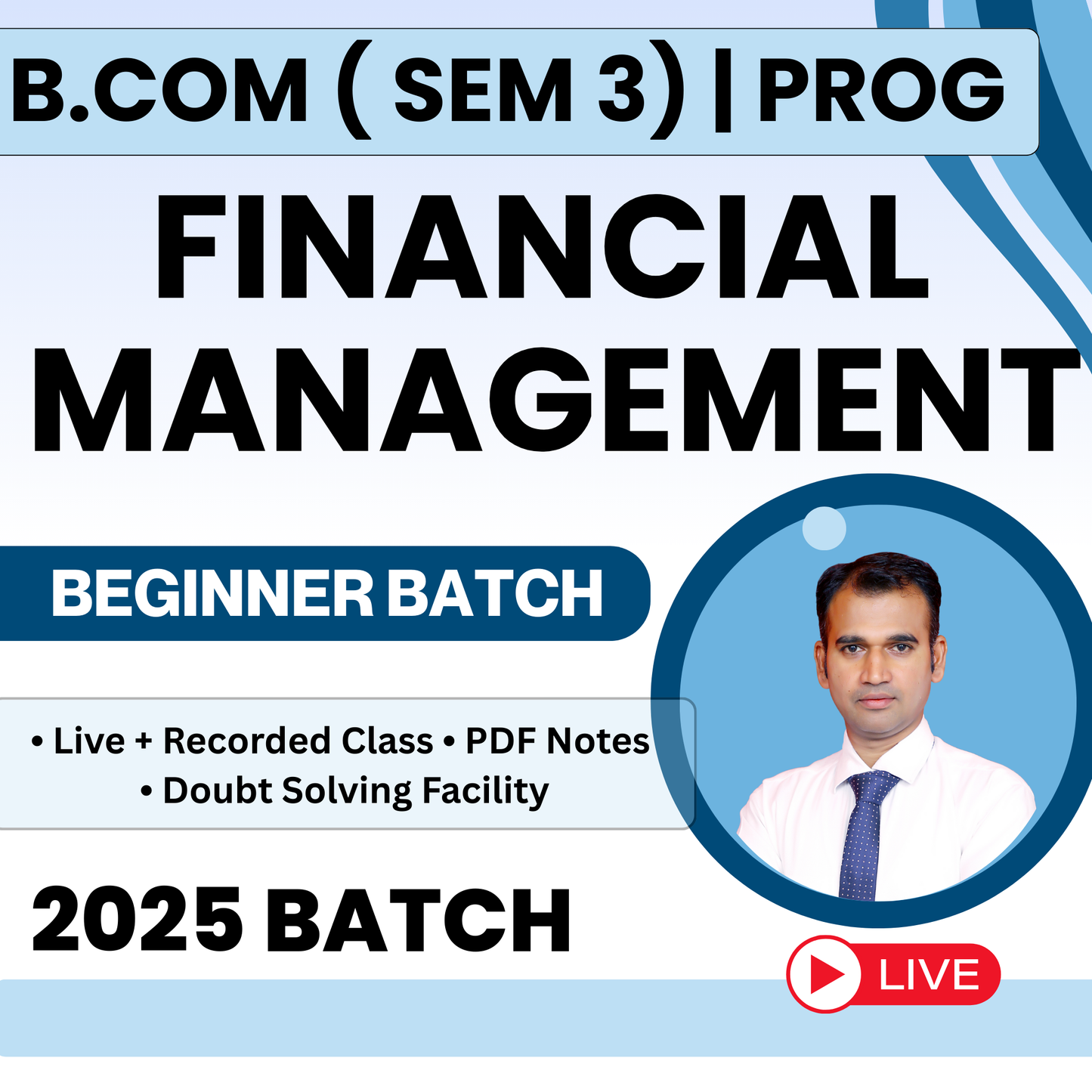 B.COM ( SEM 3) | PROG

FINANCIAL MANAGEMENT

BEGINNER BATCH

• Live + Recorded Class • PDF Notes
• Doubt Solving Facility

2025 BATCH

LIVE